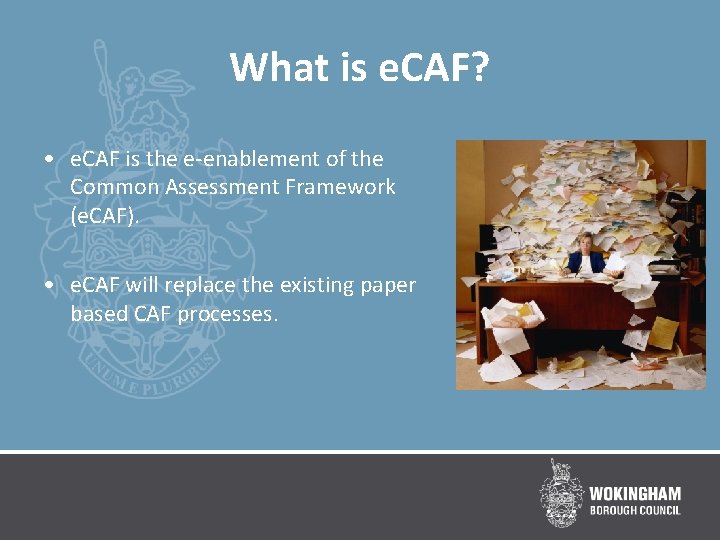 What is eCAF?

• eCAF is the e-enablement of the Common Assessment Framework (eCAF).

• eCAF will replace the existing paper based CAF processes.

UNUM E PLURIBUS

WOKINGHAM
BOROUGH COUNCIL